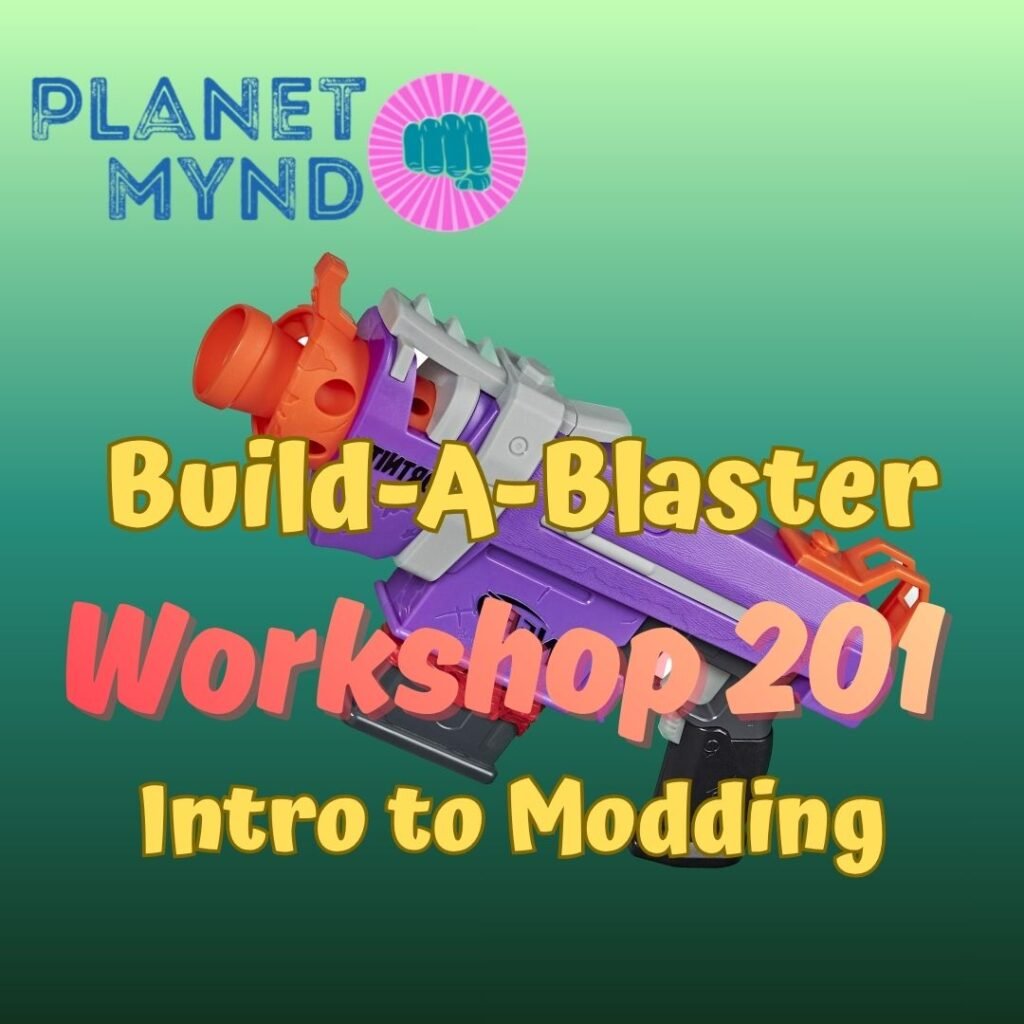 PLANET MYND

Build-A-Blaster

Workshop 201

Intro to Modding